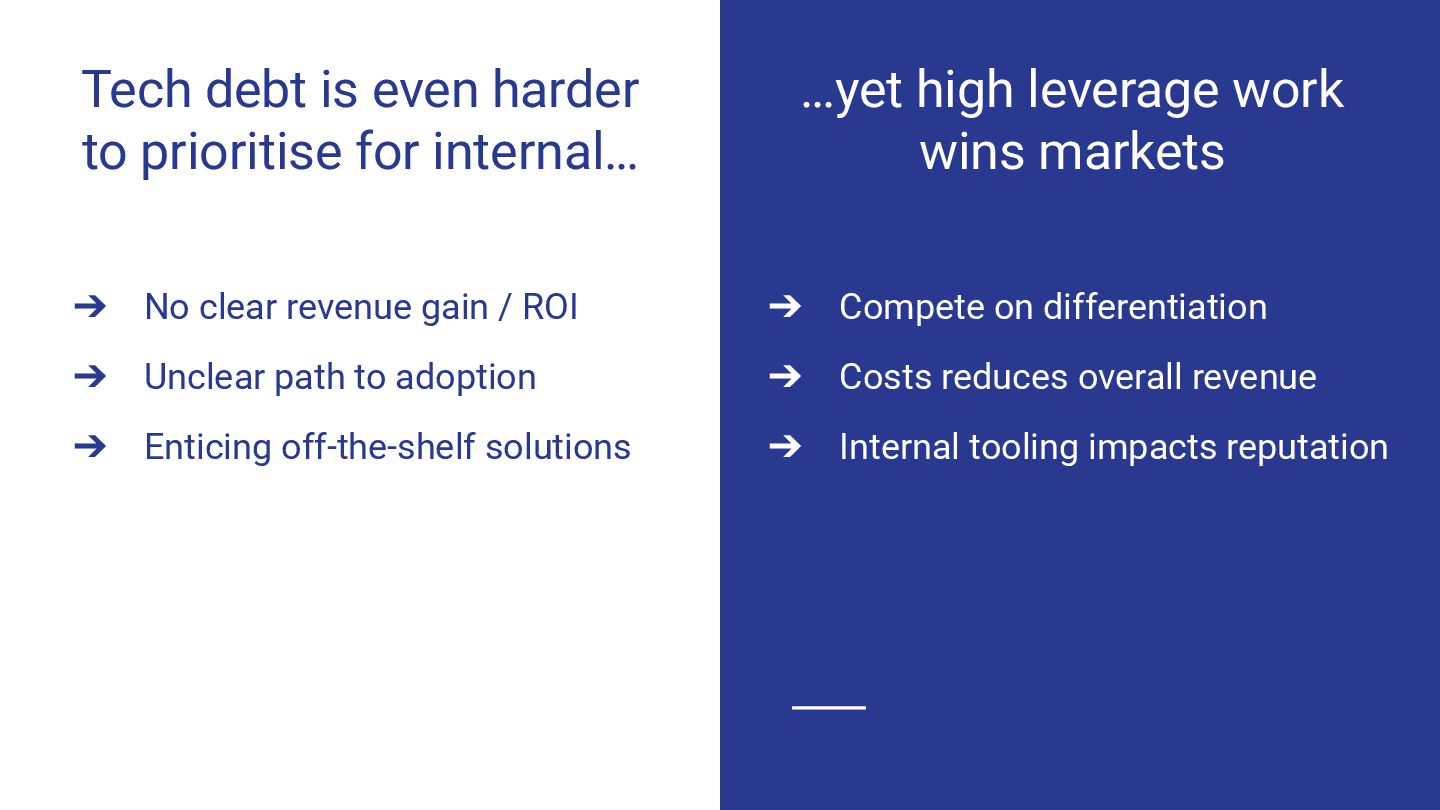 Tech debt is even harder to prioritise for internal…

➔ No clear revenue gain / ROI
➔ Unclear path to adoption
➔ Enticing off-the-shelf solutions

…yet high leverage work wins markets

➔ Compete on differentiation
➔ Costs reduces overall revenue
➔ Internal tooling impacts reputation